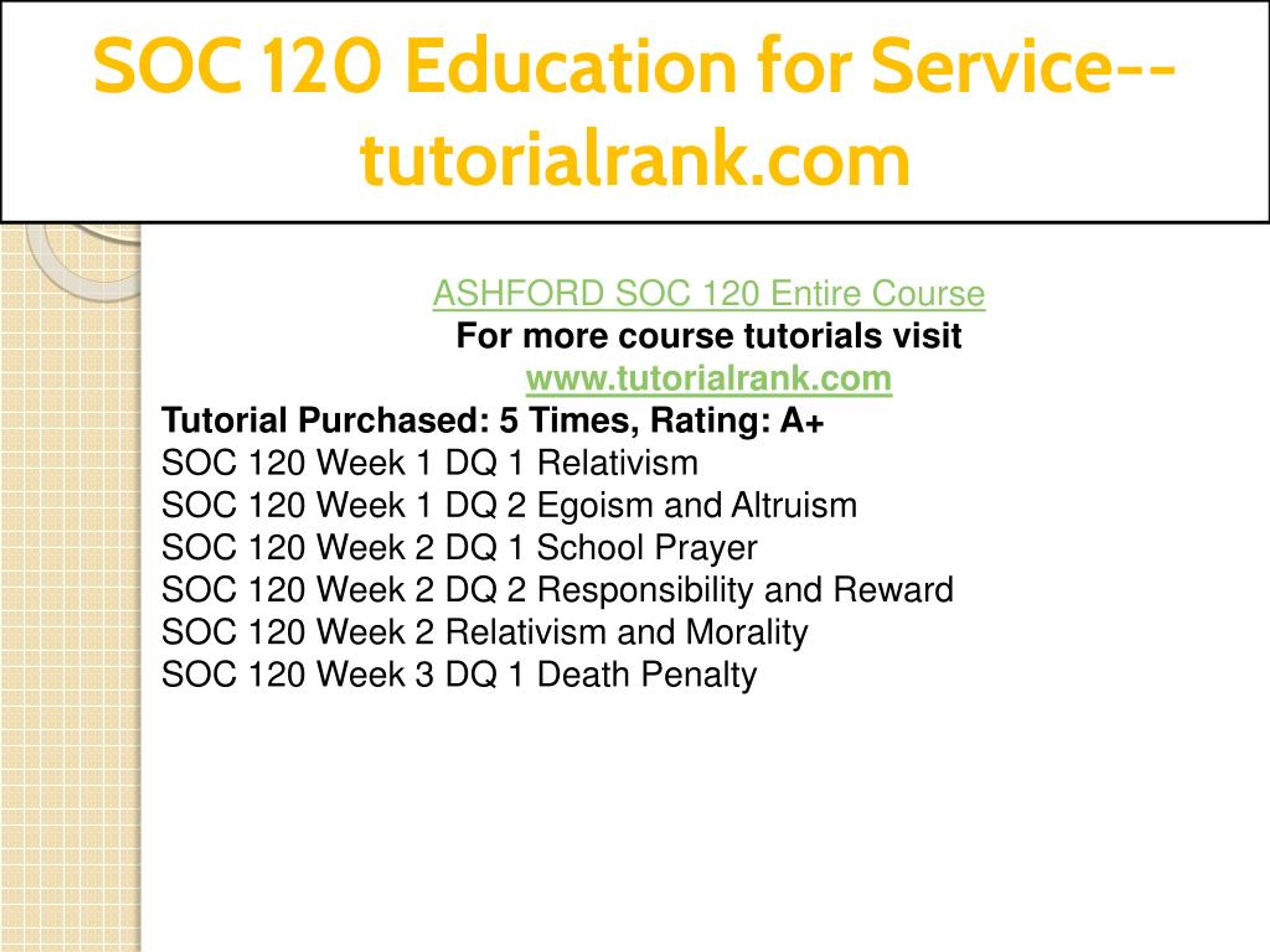 SOC 120 Education for Service--tutorialrank.com

ASHFORD SOC 120 Entire Course
For more course tutorials visit
www.tutorialrank.com
Tutorial Purchased: 5 Times, Rating: A+
SOC 120 Week 1 DQ 1 Relativism
SOC 120 Week 1 DQ 2 Egoism and Altruism
SOC 120 Week 2 DQ 1 School Prayer
SOC 120 Week 2 DQ 2 Responsibility and Reward
SOC 120 Week 2 Relativism and Morality
SOC 120 Week 3 DQ 1 Death Penalty